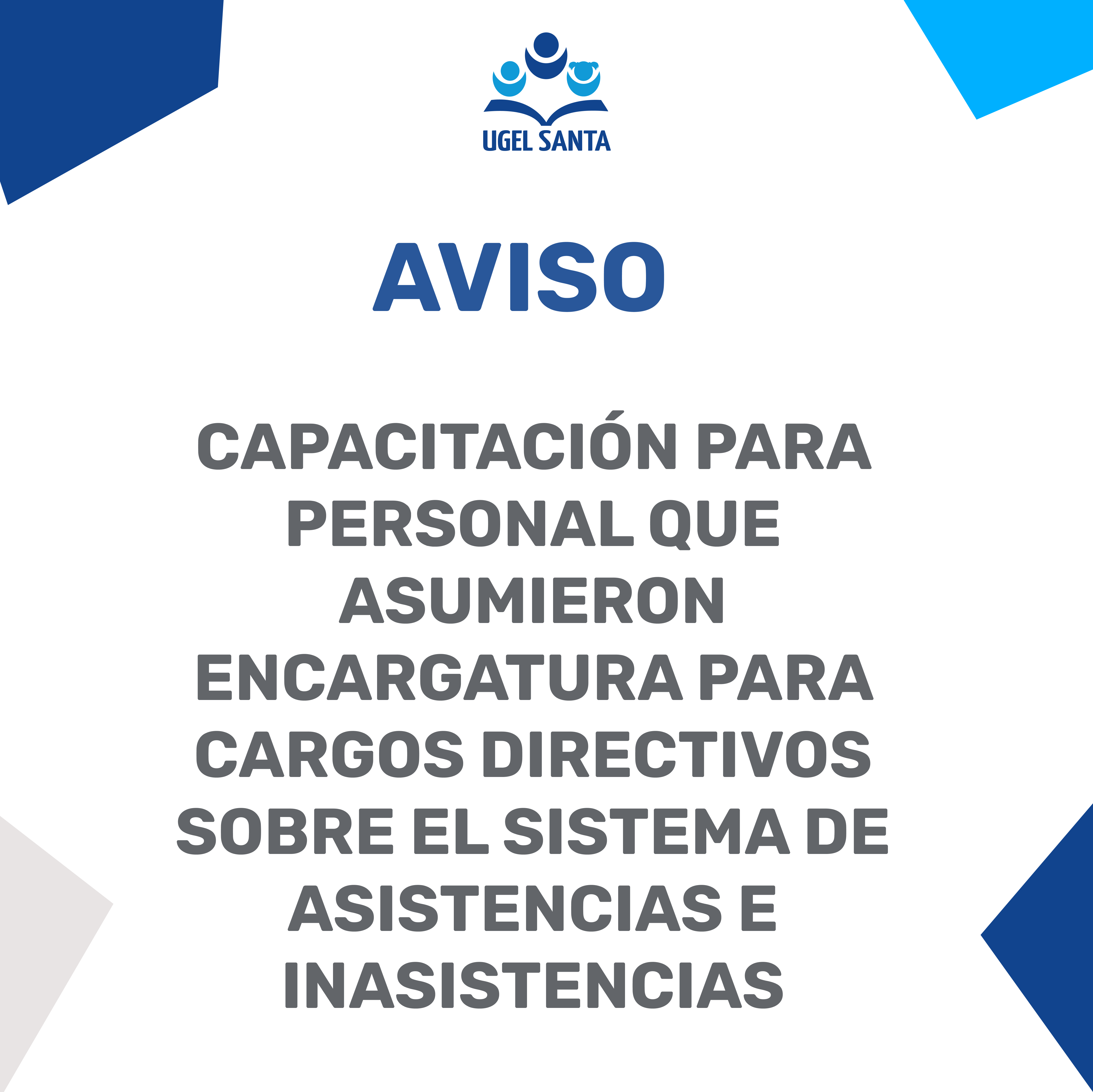 UGEL SANTA

AVISO

CAPACITACIÓN PARA PERSONAL QUE ASUMIERON ENCARGATURA PARA CARGOS DIRECTIVOS SOBRE EL SISTEMA DE ASISTENCIAS E INASISTENCIAS